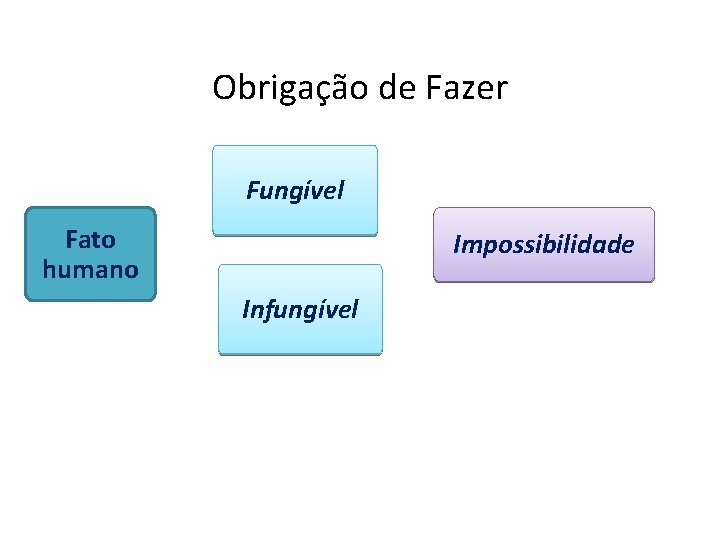 Obrigação de Fazer

Fato humano

Fungível

Infungível

Impossibilidade